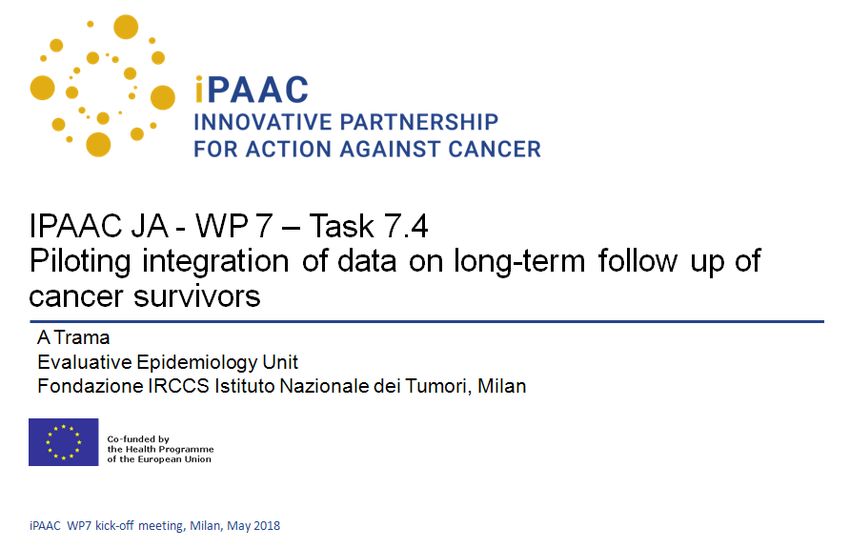 iPAAC
INNOVATIVE PARTNERSHIP
FOR ACTION AGAINST CANCER

IPAAC JA - WP 7 – Task 7.4
Piloting integration of data on long-term follow up of cancer survivors

A Trama
Evaluative Epidemiology Unit
Fondazione IRCCS Istituto Nazionale dei Tumori, Milan

Co-funded by the Health Programme of the European Union

iPAAC WP7 kick-off meeting, Milan, May 2018